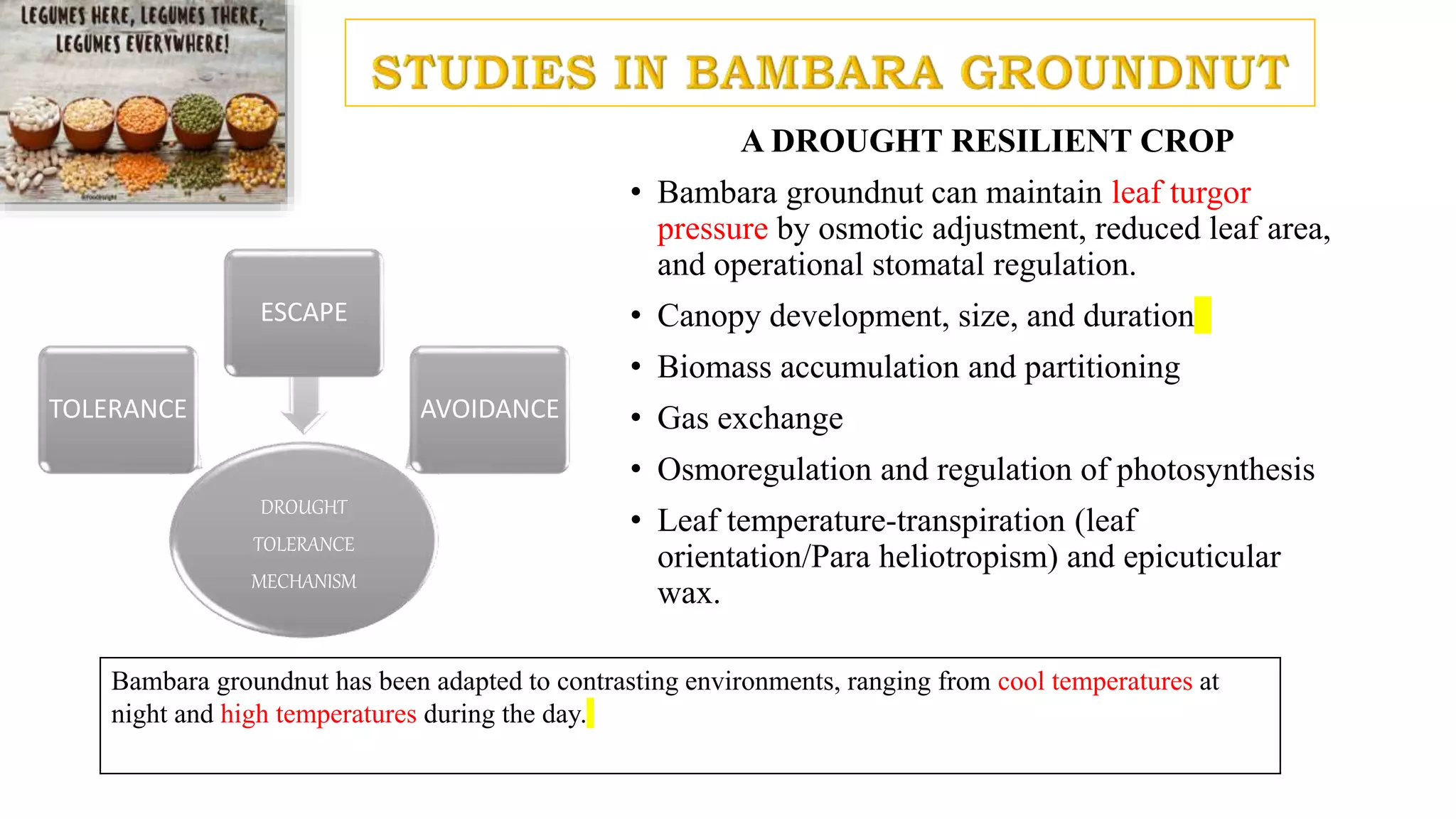 LEGUMES HERE, LEGUMES THERE, LEGUMES EVERYWHERE!

STUDIES IN BAMBARA GROUNDNUT

A DROUGHT RESILIENT CROP

• Bambara groundnut can maintain leaf turgor pressure by osmotic adjustment, reduced leaf area, and operational stomatal regulation.
• Canopy development, size, and duration
• Biomass accumulation and partitioning
• Gas exchange
• Osmoregulation and regulation of photosynthesis
• Leaf temperature-transpiration (leaf orientation/Para heliotropism) and epicuticular wax.

ESCAPE

TOLERANCE

AVOIDANCE

DROUGHT TOLERANCE MECHANISM

Bambara groundnut has been adapted to contrasting environments, ranging from cool temperatures at night and high temperatures during the day.